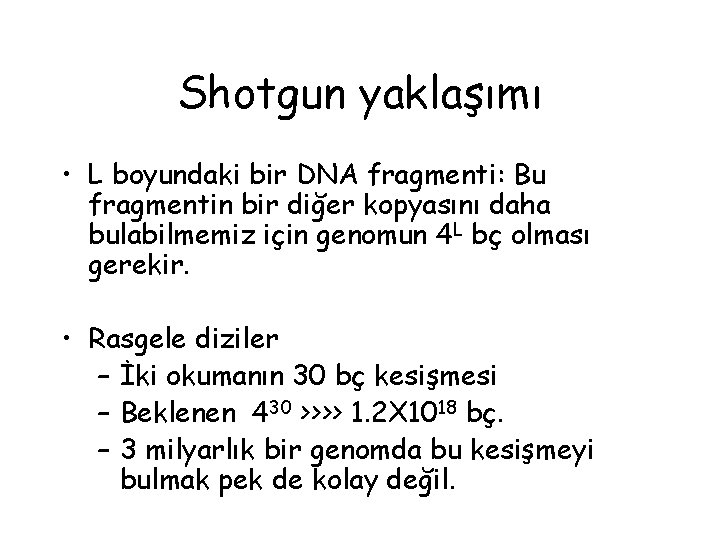 Shotgun yaklaşımı

• L boyundaki bir DNA fragmenti: Bu fragmentin bir diğer kopyasını daha bulabilmemiz için genomun $4^L$ bç olması gerekir.

• Rasgele diziler
  – İki okumanın 30 bç kesişmesi
  – Beklenen $4^{30}$ >>>> $1.2X10^{18}$ bç.
  – 3 milyarlık bir genomda bu kesişmeyi bulmak pek de kolay değil.